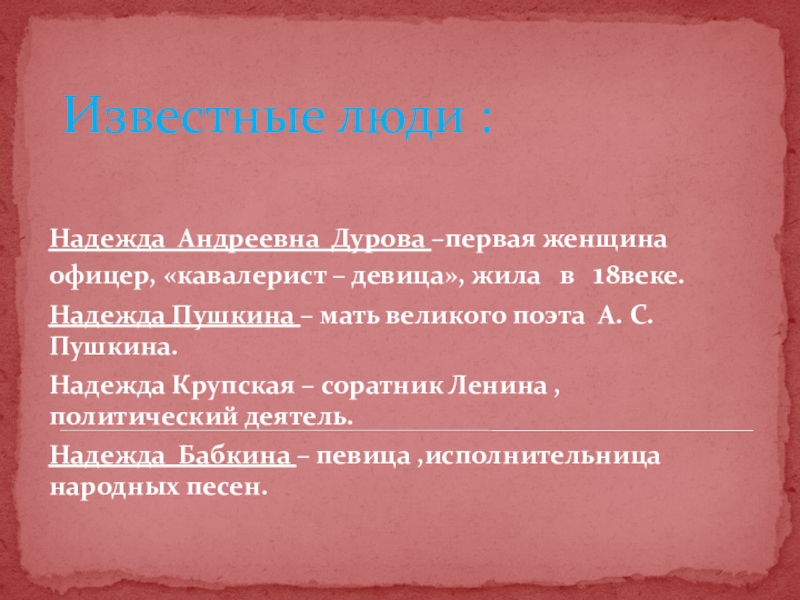 Известные люди :

Надежда Андреевна Дурова –первая женщина офицер, «кавалерист – девица», жила в 18веке.

Надежда Пушкина – мать великого поэта А. С. Пушкина.

Надежда Крупская – соратник Ленина , политический деятель.

Надежда Бабкина – певица ,исполнительница народных песен.